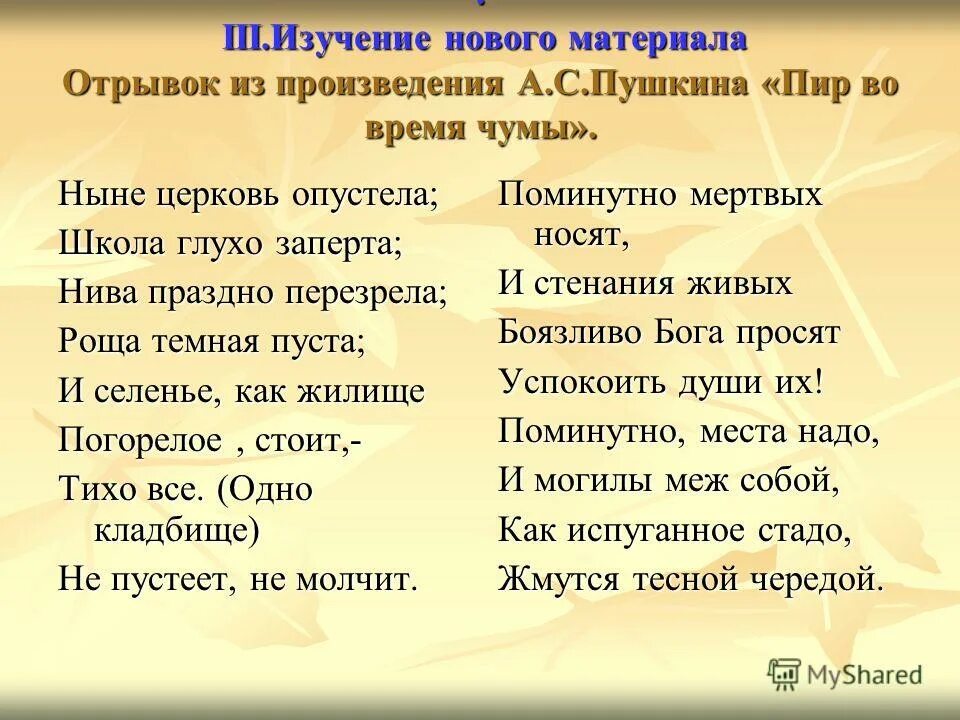 III.Изучение нового материала
Отрывок из произведения А.С.Пушкина «Пир во время чумы».

Ныне церковь опустела;
Школа глухо заперта;
Нива праздно перезрела;
Роща темная пуста;
И селенье, как жилище
Погорелое , стоит,-
Тихо все. (Одно кладбище)
Не пустеет, не молчит.

Поминутно мертвых носят,
И стенания живых
Боязливо Бога просят
Успокоить души их!
Поминутно, места надо,
И могилы меж собой,
Как испуганное стадо,
Жмутся тесной чередой.

MyShared